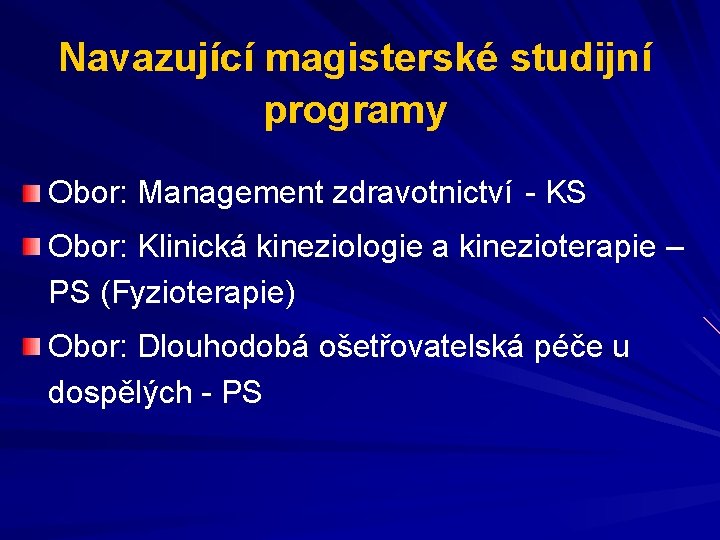 Navazující magisterské studijní programy

Obor: Management zdravotnictví - KS

Obor: Klinická kineziologie a kinezioterapie – PS (Fyzioterapie)

Obor: Dlouhodobá ošetřovatelská péče u dospělých - PS